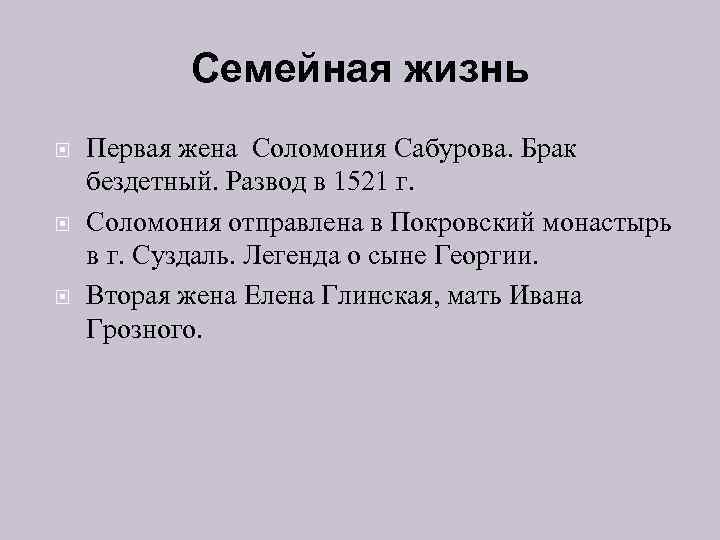 Семейная жизнь

Первая жена  Соломония Сабурова. Брак бездетный. Развод в 1521 г.

Соломония отправлена в Покровский монастырь в г. Суздаль. Легенда о сыне Георгии.

Вторая жена Елена Глинская, мать Ивана Грозного.